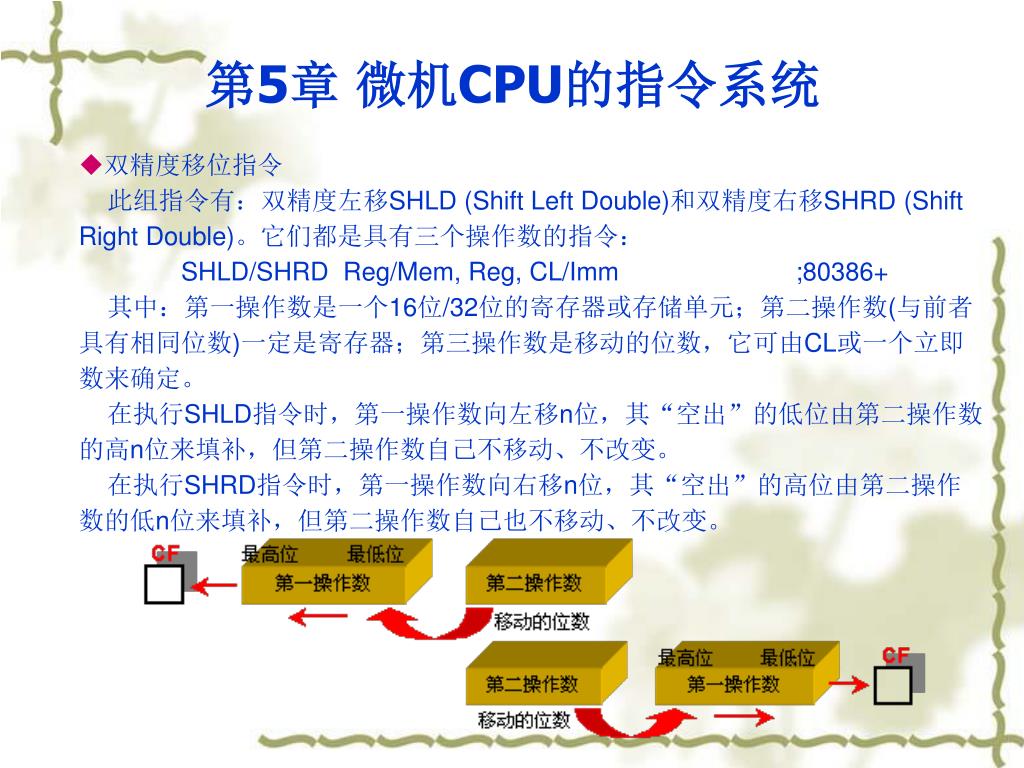 第5章 微机CPU的指令系统

◆双精度移位指令

此组指令有：双精度左移SHLD (Shift Left Double)和双精度右移SHRD (Shift Right Double)。它们都是具有三个操作数的指令：

SHLD/SHRD Reg/Mem, Reg, CL/Imm ;80386+

其中：第一操作数是一个16位/32位的寄存器或存储单元；第二操作数(与前者具有相同位数)一定是寄存器；第三操作数是移动的位数，它可由CL或一个立即数来确定。

在执行SHLD指令时，第一操作数向左移n位，其“空出”的低位由第二操作数的高n位来填补，但第二操作数自己不移动、不改变。

在执行SHRD指令时，第一操作数向右移n位，其“空出”的高位由第二操作数的低n位来填补，但第二操作数自己也不移动、不改变。

CF
最高位 最低位
第一操作数
第二操作数
移动的位数

第二操作数
移动的位数
最高位 最低位
第一操作数
CF